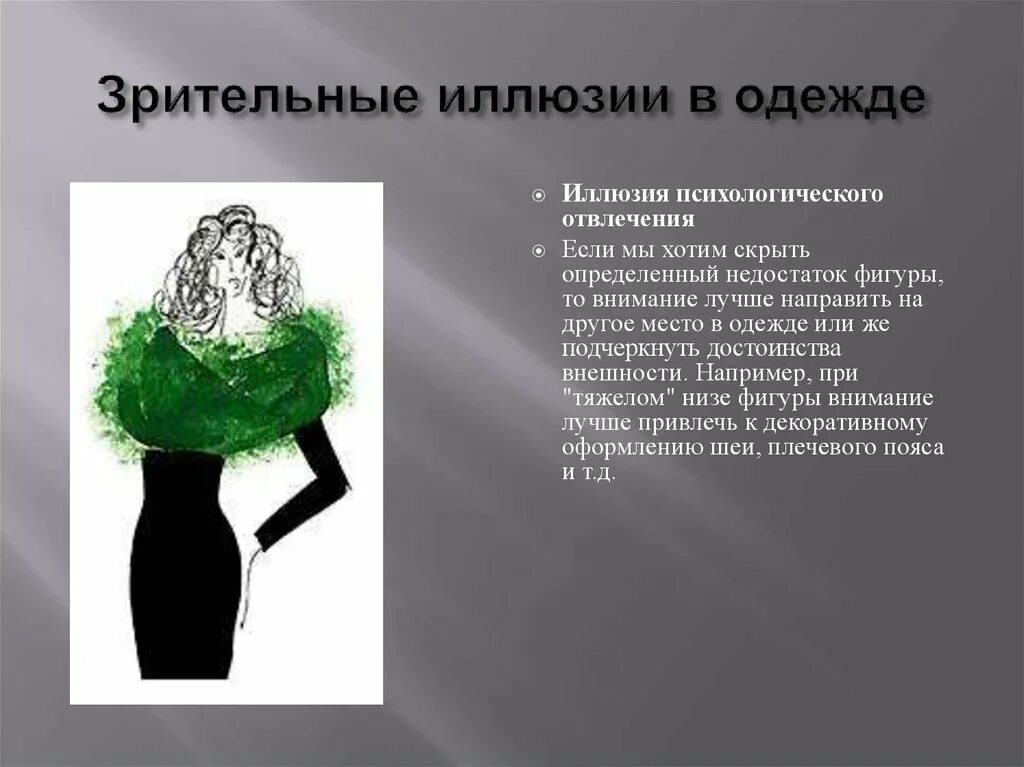 Зрительные иллюзии в одежде

Иллюзия психологического отвлечения

Если мы хотим скрыть определенный недостаток фигуры, то внимание лучше направить на другое место в одежде или же подчеркнуть достоинства внешности. Например, при "тяжелом" низе фигуры внимание лучше привлечь к декоративному оформлению шеи, плечевого пояса и т.д.